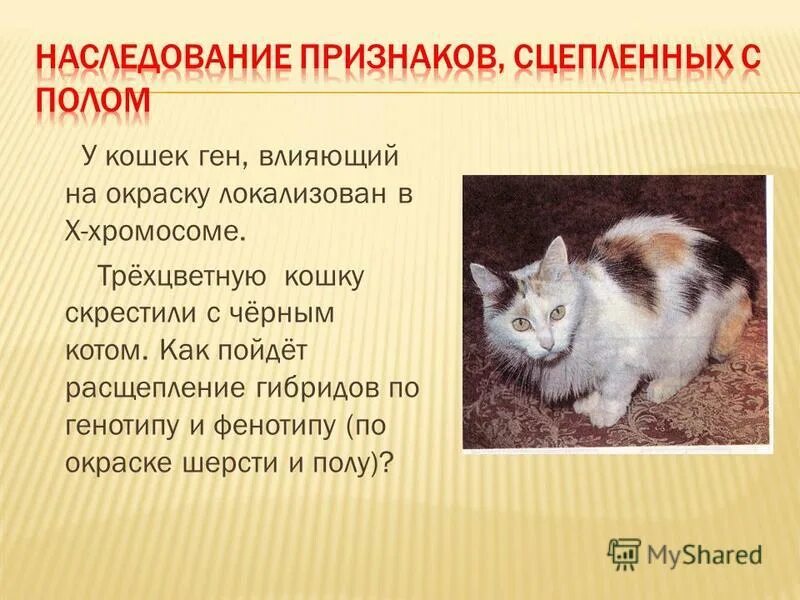 НАСЛЕДОВАНИЕ ПРИЗНАКОВ, СЦЕПЛЕННЫХ С ПОЛОМ

У кошек ген, влияющий на окраску локализован в Х-хромосоме.

Трёхцветную кошку скрестили с чёрным котом. Как пойдёт расщепление гибридов по генотипу и фенотипу (по окраске шерсти и полу)?

MyShared